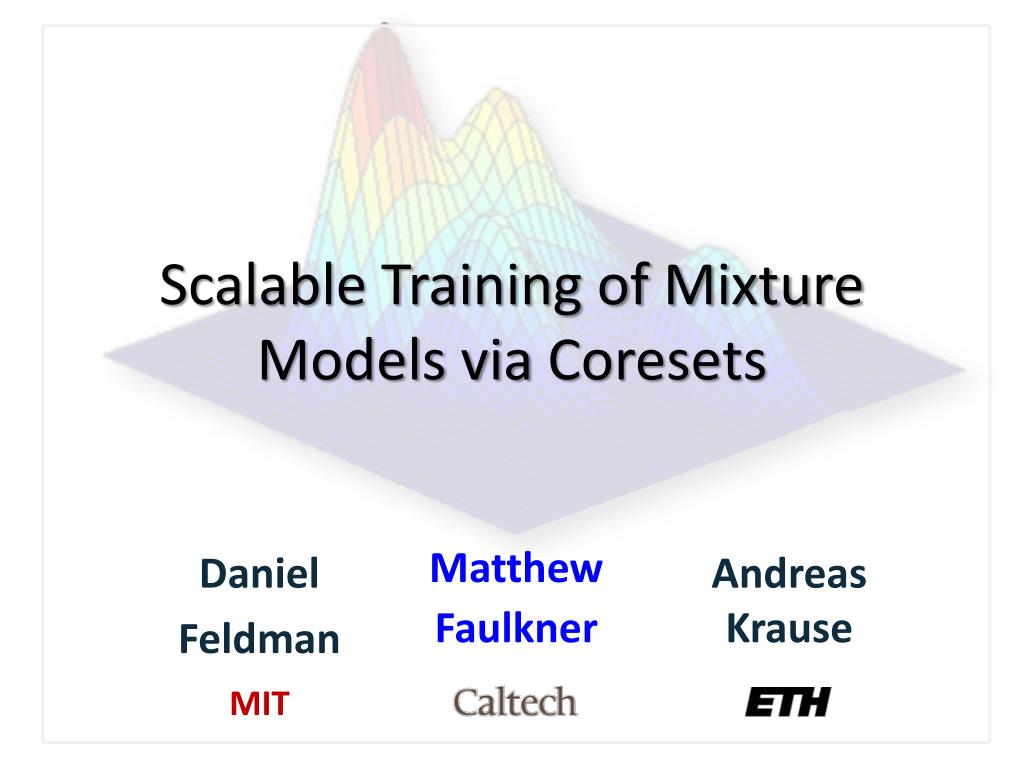 Scalable Training of Mixture Models via Coresets

Daniel Feldman
MIT

Matthew Faulkner
Caltech

Andreas Krause
ETH